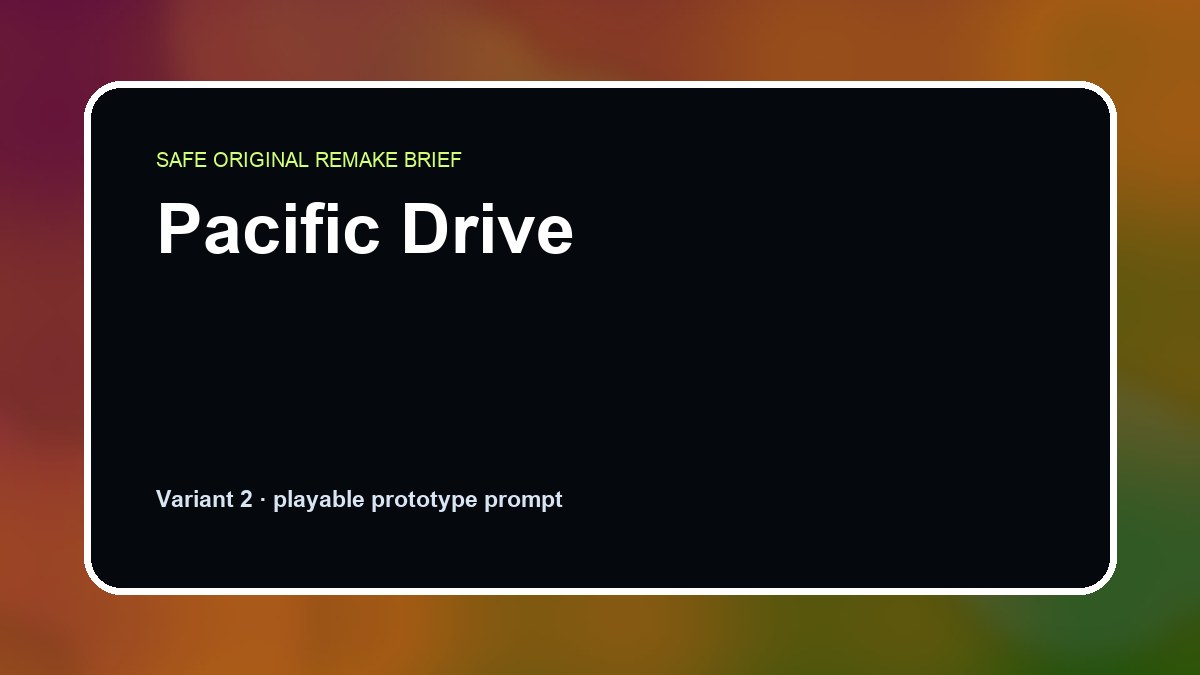 SAFE ORIGINAL REMAKE BRIEF

Pacific Drive

Variant 2 · playable prototype prompt